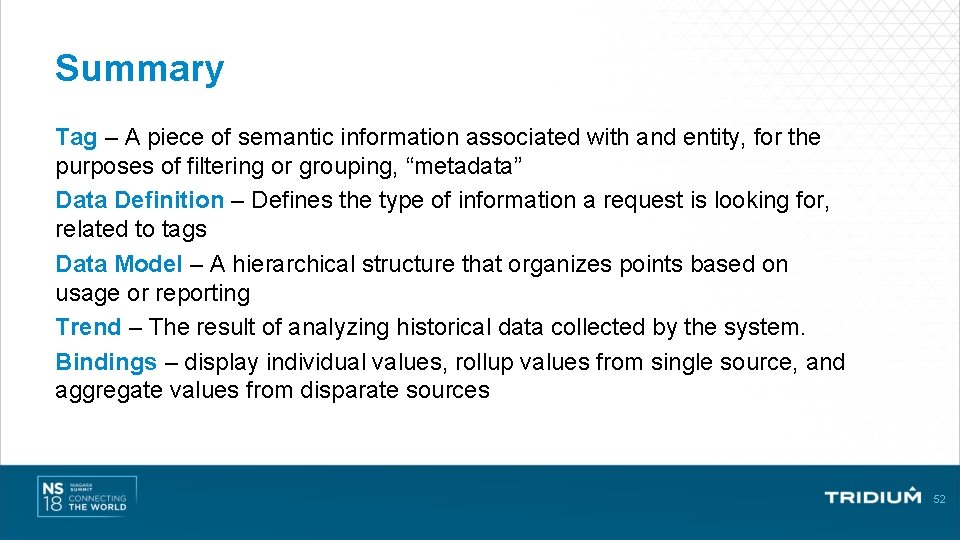 Summary

Tag – A piece of semantic information associated with and entity, for the purposes of filtering or grouping, “metadata”

Data Definition – Defines the type of information a request is looking for, related to tags

Data Model – A hierarchical structure that organizes points based on usage or reporting

Trend – The result of analyzing historical data collected by the system.

Bindings – display individual values, rollup values from single source, and aggregate values from disparate sources

NS 18 NIAGARA SUMMIT CONNECTING THE WORLD

TRIDIUM

52